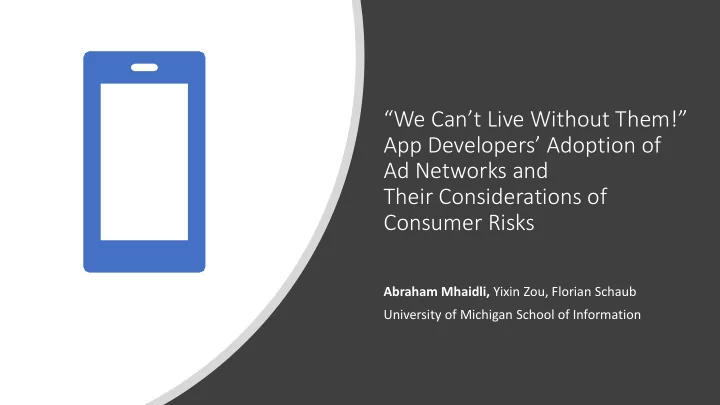 “We Can’t Live Without Them!” App Developers’ Adoption of Ad Networks and Their Considerations of Consumer Risks

Abraham Mhaidli, Yixin Zou, Florian Schaub
University of Michigan School of Information